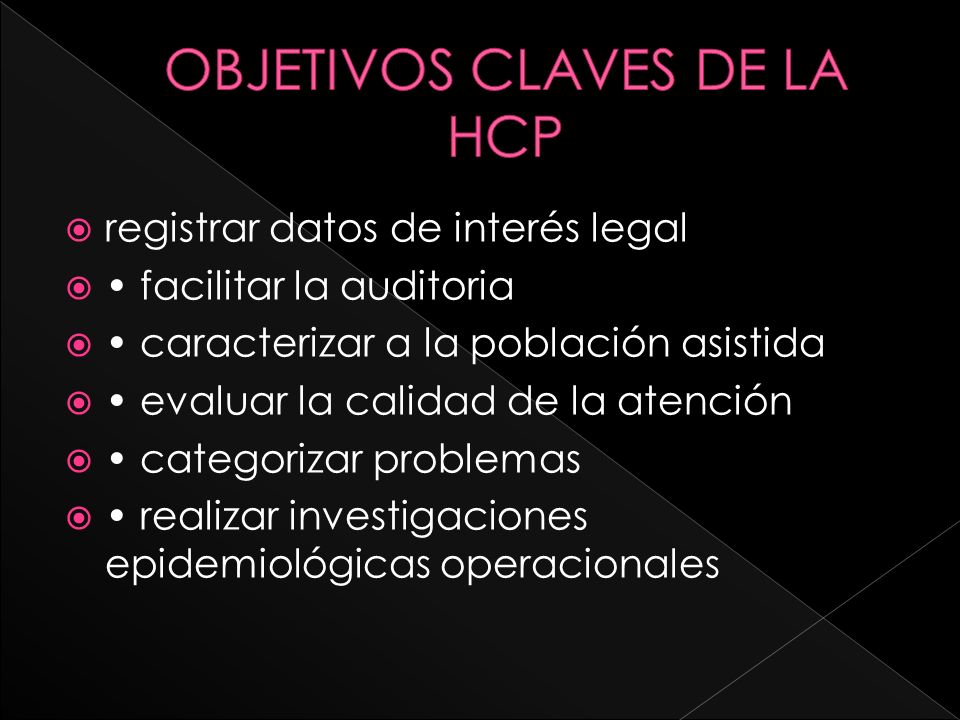 OBJETIVOS CLAVES DE LA HCP

registrar datos de interés legal

• facilitar la auditoria

• caracterizar a la población asistida

• evaluar la calidad de la atención

• categorizar problemas

• realizar investigaciones epidemiológicas operacionales